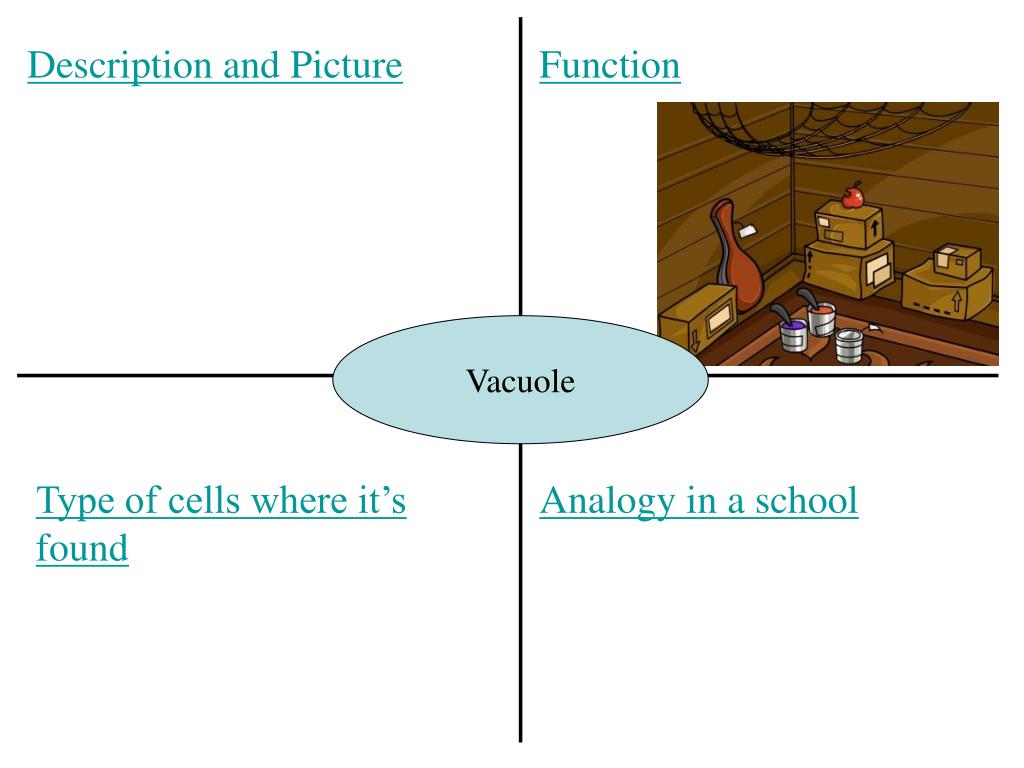 Description and Picture

Function

Vacuole

Type of cells where it's found

Analogy in a school